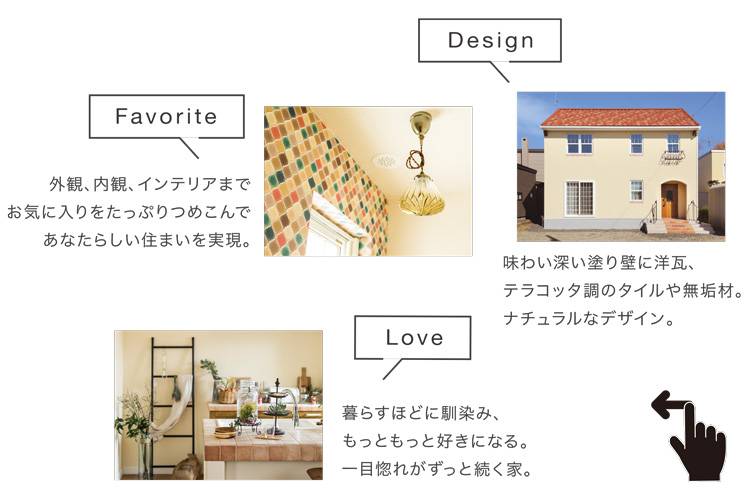 Design

Favorite

外観、内観、インテリアまで
お気に入りをたっぷりつめこんで
あなたらしい住まいを実現。

味わい深い塗り壁に洋瓦、
テラコッタ調のタイルや無垢材。
ナチュラルなデザイン。

Love

暮らすほどに馴染み、
もっともっと好きになる。
一目惚れがずっと続く家。